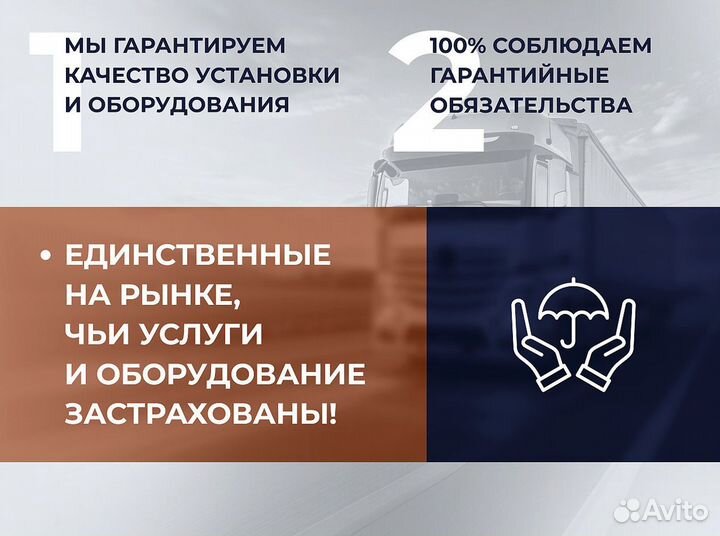 1
МЫ ГАРАНТИРУЕМ КАЧЕСТВО УСТАНОВКИ И ОБОРУДОВАНИЯ

2
100% СОБЛЮДАЕМ ГАРАНТИЙНЫЕ ОБЯЗАТЕЛЬСТВА

• ЕДИНСТВЕННЫЕ НА РЫНКЕ, ЧЬИ УСЛУГИ И ОБОРУДОВАНИЕ ЗАСТРАХОВАНЫ!

Avito